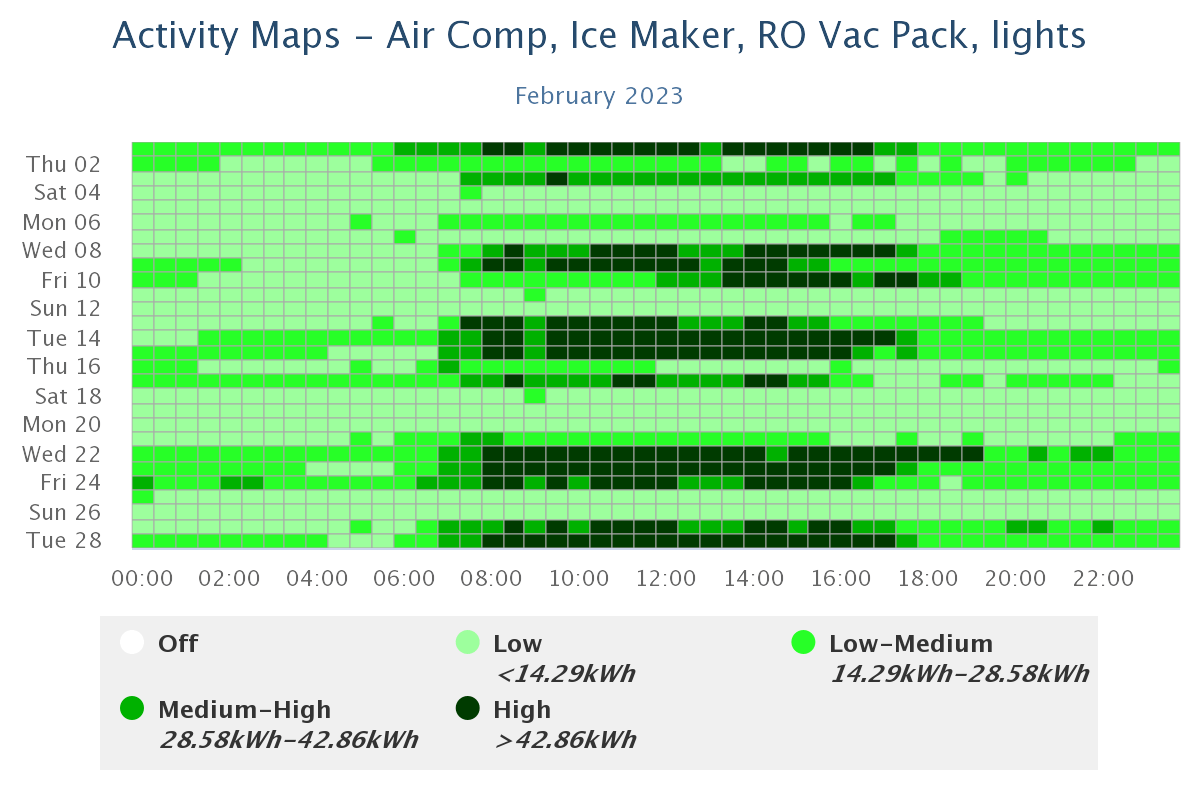 Activity Maps - Air Comp, Ice Maker, RO Vac Pack, lights

February 2023

Thu 02
Sat 04
Mon 06
Wed 08
Fri 10
Sun 12
Tue 14
Thu 16
Sat 18
Mon 20
Wed 22
Fri 24
Sun 26
Tue 28

00:00 02:00 04:00 06:00 08:00 10:00 12:00 14:00 16:00 18:00 20:00 22:00

Off

Low
<14.29kWh

Low-Medium
14.29kWh-28.58kWh

Medium-High
28.58kWh-42.86kWh

High
>42.86kWh